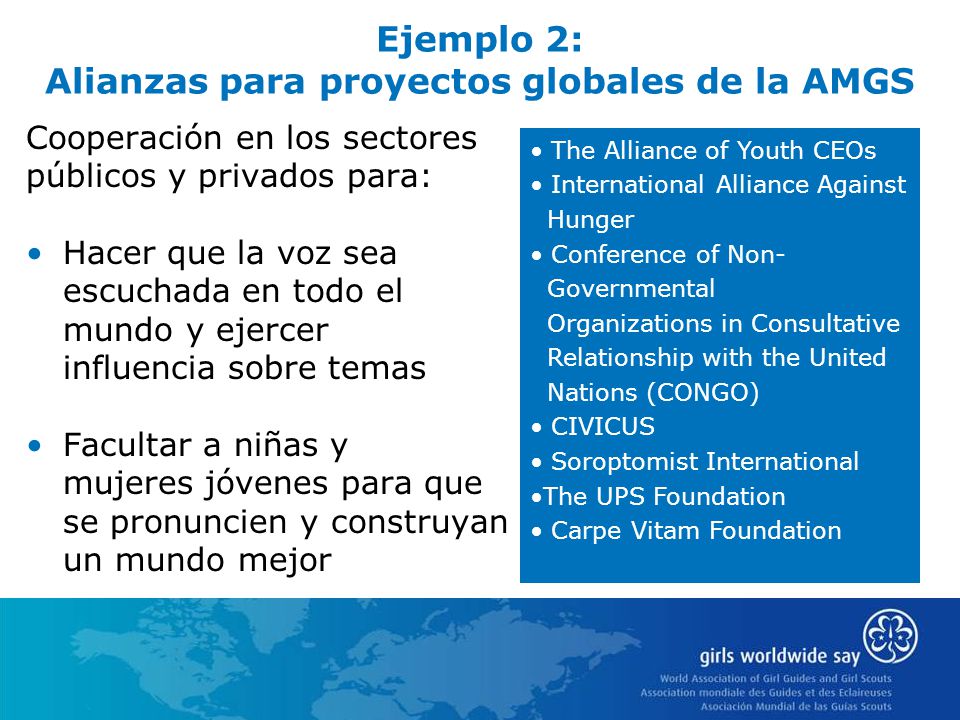 Ejemplo 2:
Alianzas para proyectos globales de la AMGS

Cooperación en los sectores públicos y privados para:

• Hacer que la voz sea escuchada en todo el mundo y ejercer influencia sobre temas

• Facultar a niñas y mujeres jóvenes para que se pronuncien y construyan un mundo mejor

• The Alliance of Youth CEOs
• International Alliance Against Hunger
• Conference of Non-Governmental Organizations in Consultative Relationship with the United Nations (CONGO)
• CIVICUS
• Soroptomist International
•The UPS Foundation
• Carpe Vitam Foundation

girls worldwide say
World Association of Girl Guides and Girl Scouts
Association mondiale des Guides et des Eclaireuses
Asociación Mundial de las Guías Scouts